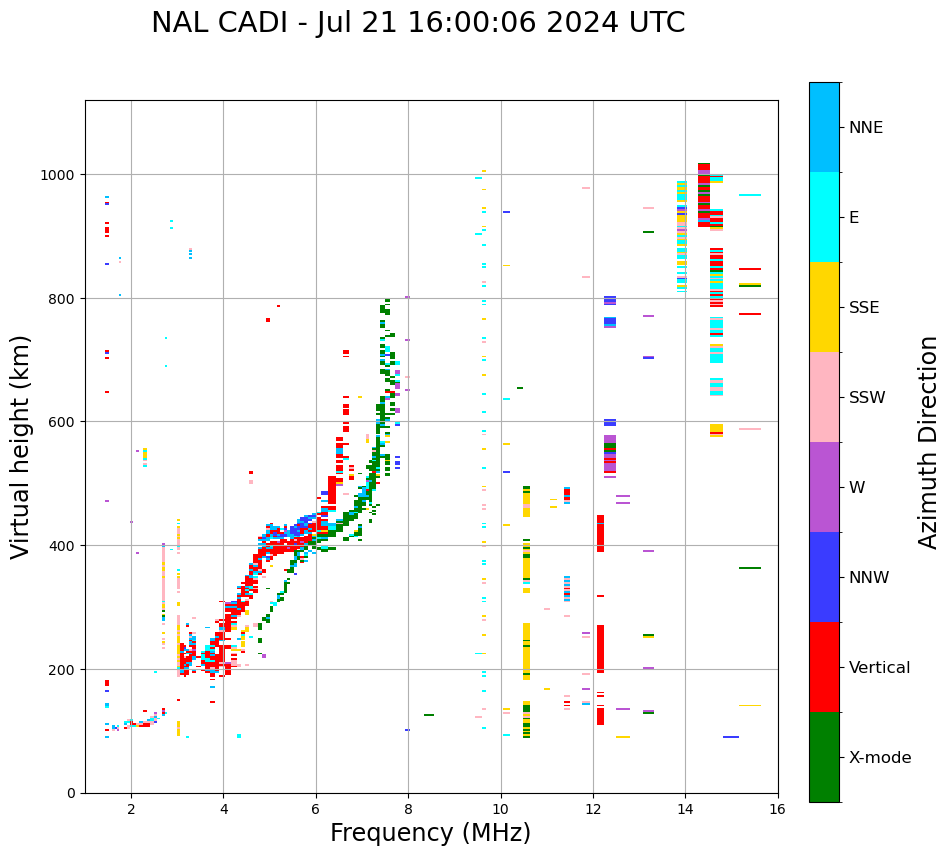 NAL CADI - Jul 21 16:00:06 2024 UTC

Virtual height (km)

1000
800
600
400
200
0

2 4 6 8 10 12 14 16

Frequency (MHz)

NNE
E
SSE
SSW
W
NNW
Vertical
X-mode

Azimuth Direction